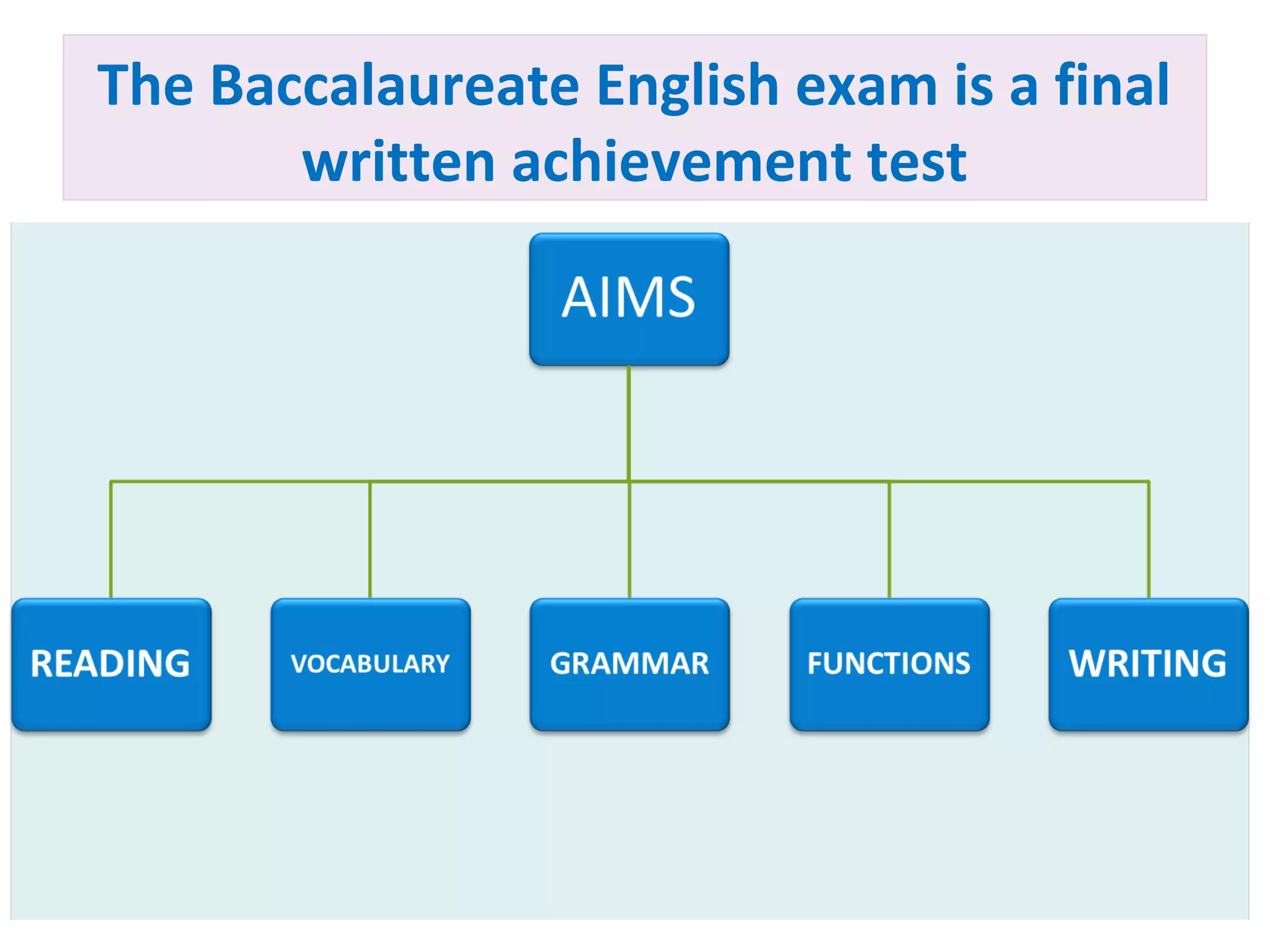 The Baccalaureate English exam is a final written achievement test

AIMS

READING

VOCABULARY

GRAMMAR

FUNCTIONS

WRITING